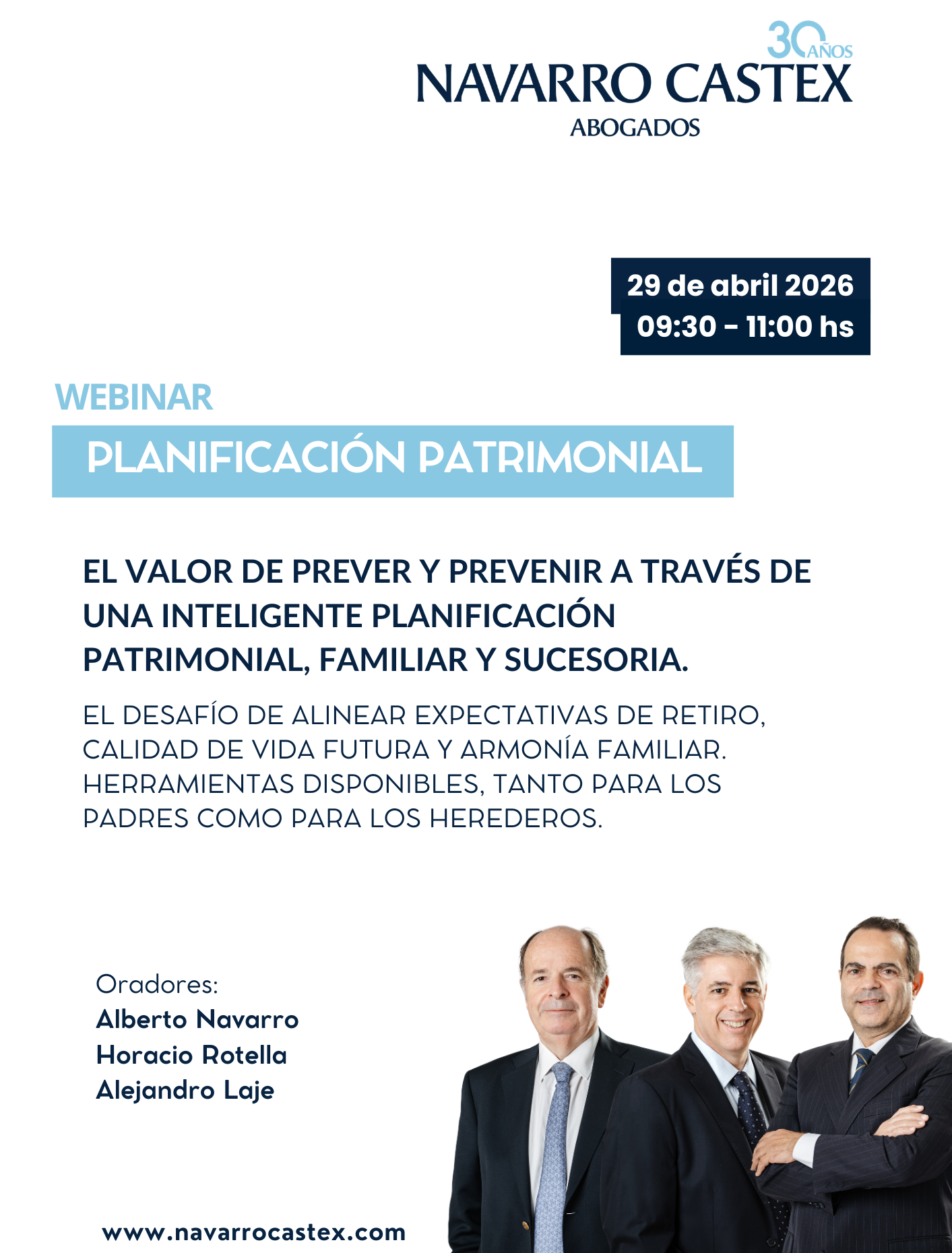 30 AÑOS
NAVARRO CASTEX
ABOGADOS

29 de abril 2026
09:30 - 11:00 hs

WEBINAR
PLANIFICACIÓN PATRIMONIAL

EL VALOR DE PREVER Y PREVENIR A TRAVÉS DE UNA INTELIGENTE PLANIFICACIÓN PATRIMONIAL, FAMILIAR Y SUCESORIA.

EL DESAFÍO DE ALINEAR EXPECTATIVAS DE RETIRO, CALIDAD DE VIDA FUTURA Y ARMONÍA FAMILIAR. HERRAMIENTAS DISPONIBLES, TANTO PARA LOS PADRES COMO PARA LOS HEREDEROS.

Oradores:
Alberto Navarro
Horacio Rotella
Alejandro Laje

www.navarrocastex.com